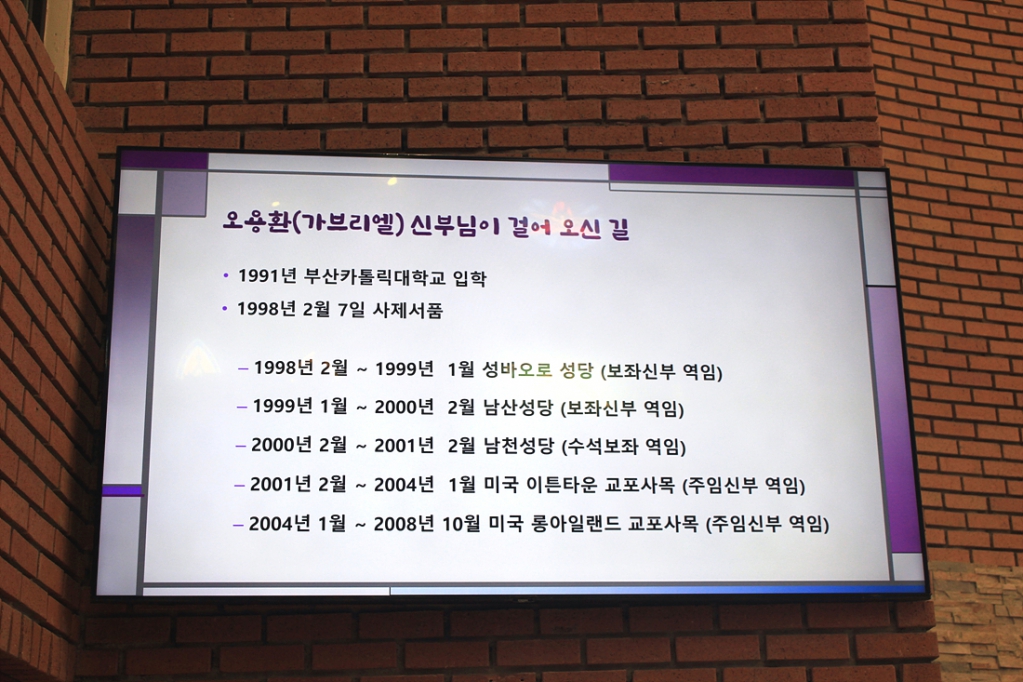 오용환(가브리엘) 신부님이 걸어 오신 길

• 1991년 부산카톨릭대학교 입학
• 1998년 2월 7일 사제서품

– 1998년 2월 ~ 1999년 1월 성바오로 성당 (보좌신부 역임)
– 1999년 1월 ~ 2000년 2월 남산성당 (보좌신부 역임)
– 2000년 2월 ~ 2001년 2월 남천성당 (수석보좌 역임)
– 2001년 2월 ~ 2004년 1월 미국 이튼타운 교포사목 (주임신부 역임)
– 2004년 1월 ~ 2008년 10월 미국 롱아일랜드 교포사목 (주임신부 역임)